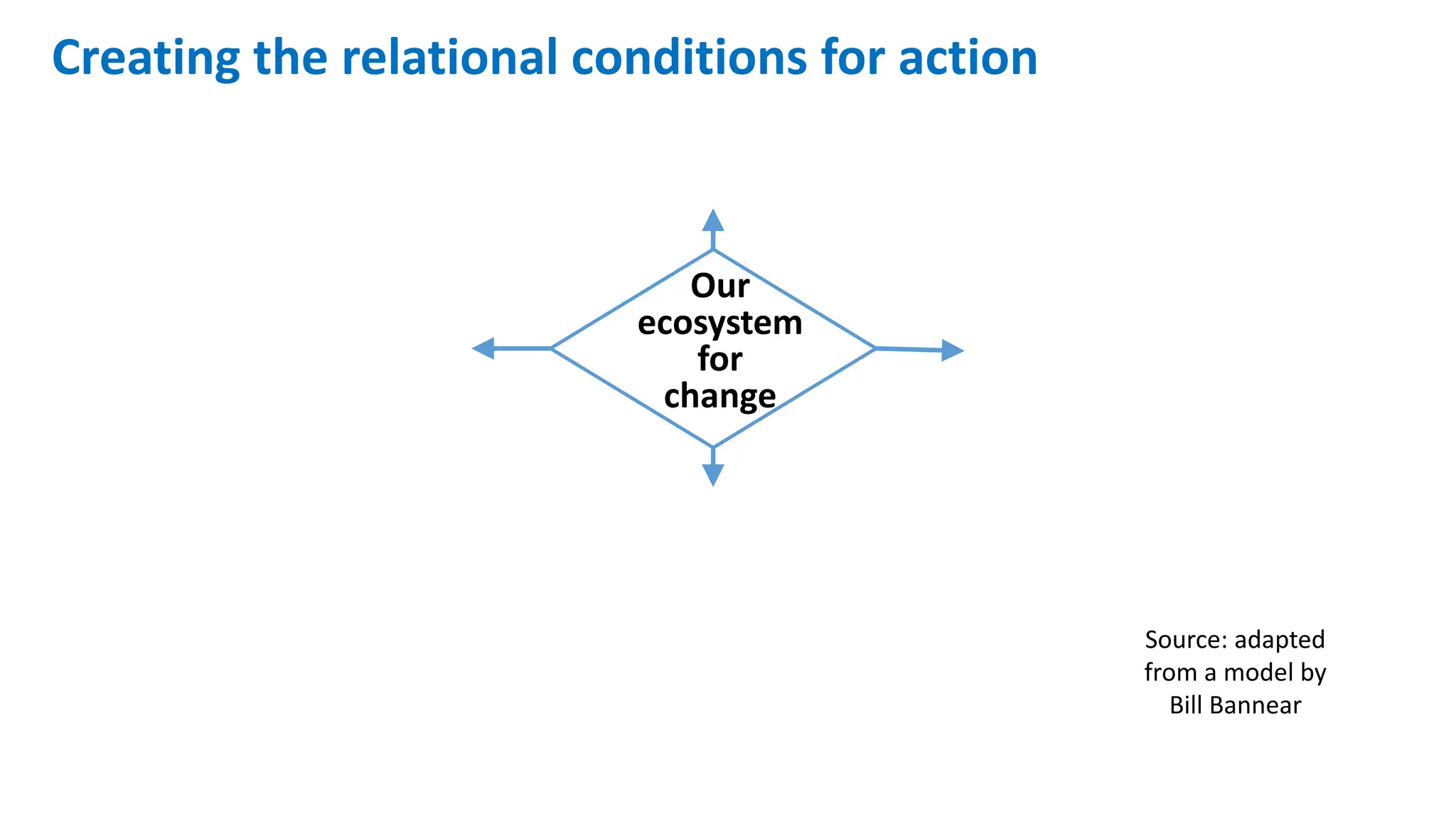 Creating the relational conditions for action

Our ecosystem for change

Source: adapted from a model by Bill Bannear